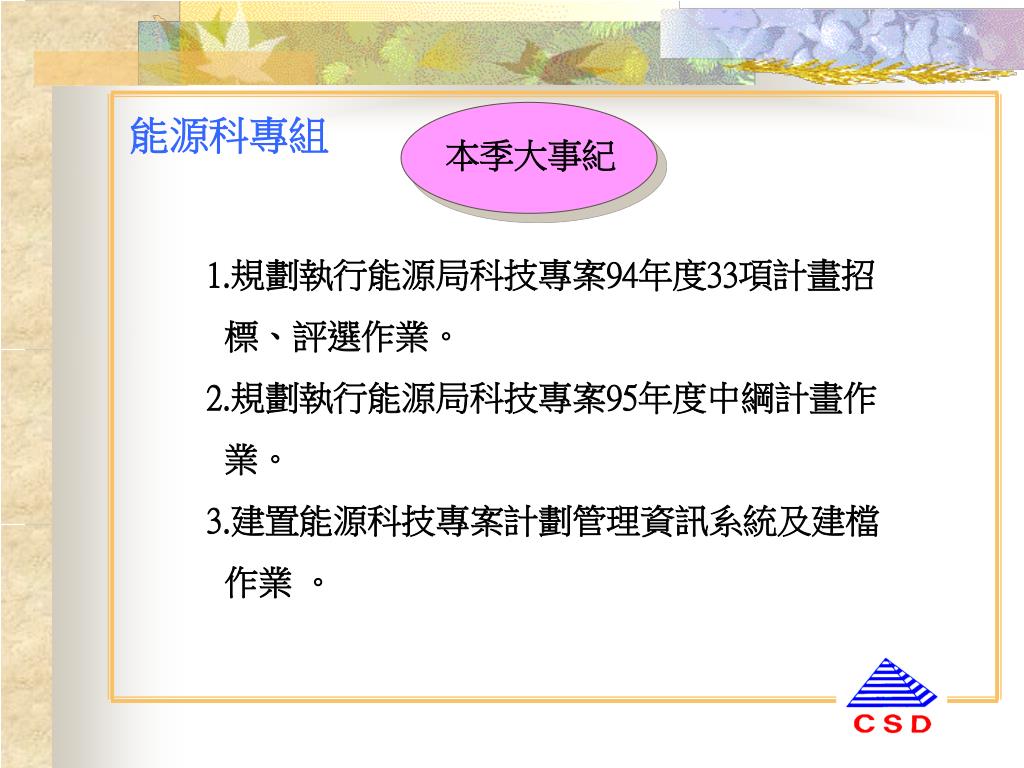 能源科專組

本季大事紀

1.規劃執行能源局科技專案94年度33項計畫招標、評選作業。

2.規劃執行能源局科技專案95年度中綱計畫作業。

3.建置能源科技專案計劃管理資訊系統及建檔作業 。

CSD